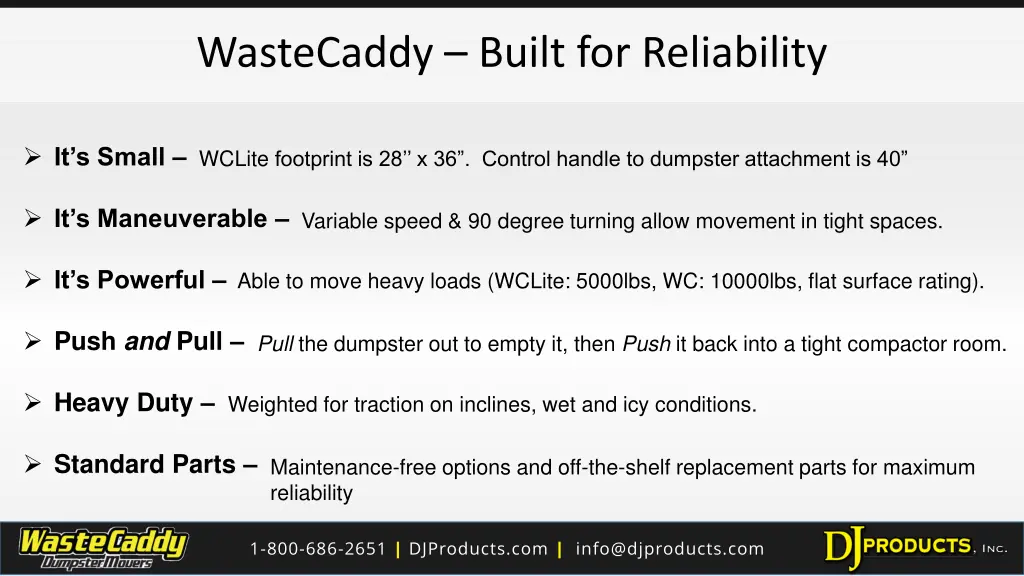 WasteCaddy – Built for Reliability

➢ It's Small – WCLite footprint is 28'' x 36". Control handle to dumpster attachment is 40"

➢ It's Maneuverable – Variable speed & 90 degree turning allow movement in tight spaces.

➢ It's Powerful – Able to move heavy loads (WCLite: 5000lbs, WC: 10000lbs, flat surface rating).

➢ Push and Pull – Pull the dumpster out to empty it, then Push it back into a tight compactor room.

➢ Heavy Duty – Weighted for traction on inclines, wet and icy conditions.

➢ Standard Parts – Maintenance-free options and off-the-shelf replacement parts for maximum reliability

WasteCaddy Dumpster Movers 1-800-686-2651 | DJProducts.com | info@djproducts.com DJ PRODUCTS, INC.